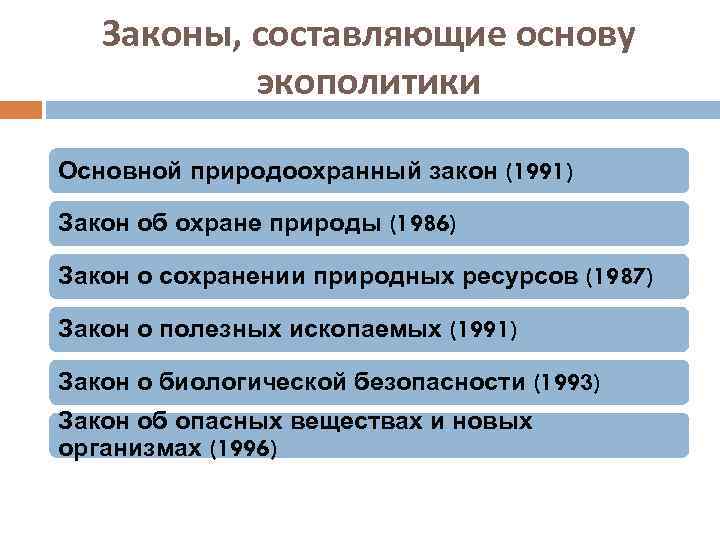 Законы, составляющие основу экополитики

Основной природоохранный закон (1991)

Закон об охране природы (1986)

Закон о сохранении природных ресурсов (1987)

Закон о полезных ископаемых (1991)

Закон о биологической безопасности (1993)

Закон об опасных веществах и новых организмах (1996)